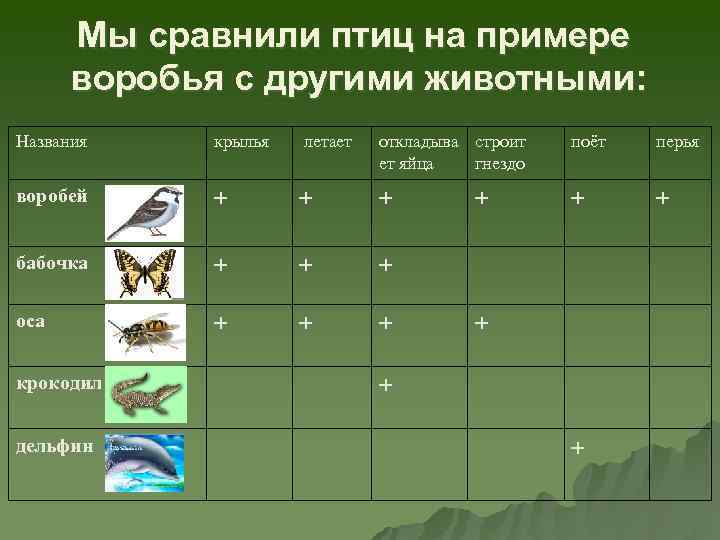 Мы сравнили птиц на примере воробья с другими животными:

| Названия | крылья | летает | откладывает яйца | строит гнездо | поёт | перья |
|---|---|---|---|---|---|---|
| воробей | + | + | + | + | + | + |
| бабочка | + | + | + | | | |
| оса | + | + | + | + | | |
| крокодил | | | + | | | |
| дельфин | | | | | + | |